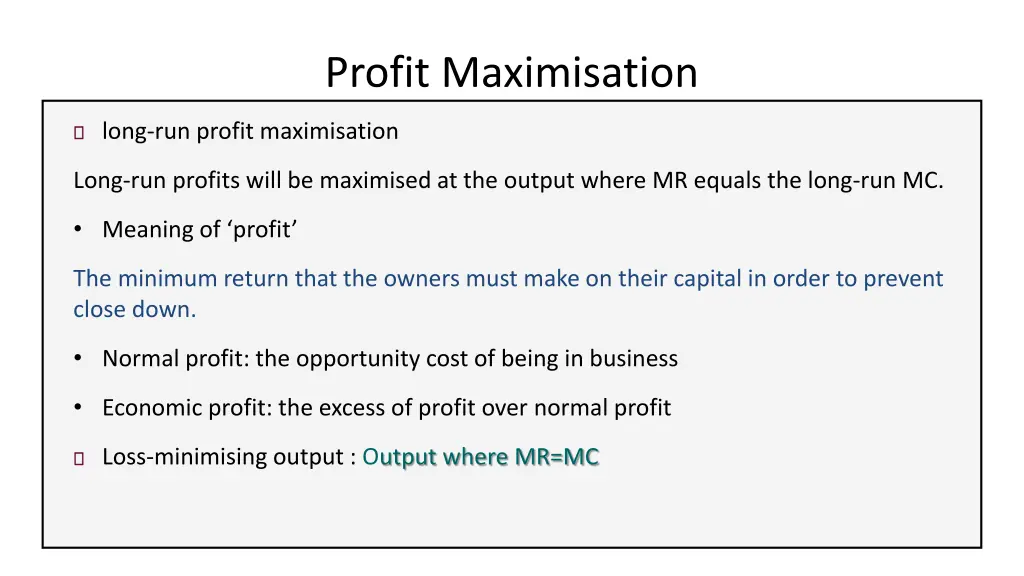 Profit Maximisation

 long-run profit maximisation

Long-run profits will be maximised at the output where MR equals the long-run MC.

• Meaning of ‘profit’

The minimum return that the owners must make on their capital in order to prevent close down.

• Normal profit: the opportunity cost of being in business

• Economic profit: the excess of profit over normal profit

 Loss-minimising output : Output where MR=MC